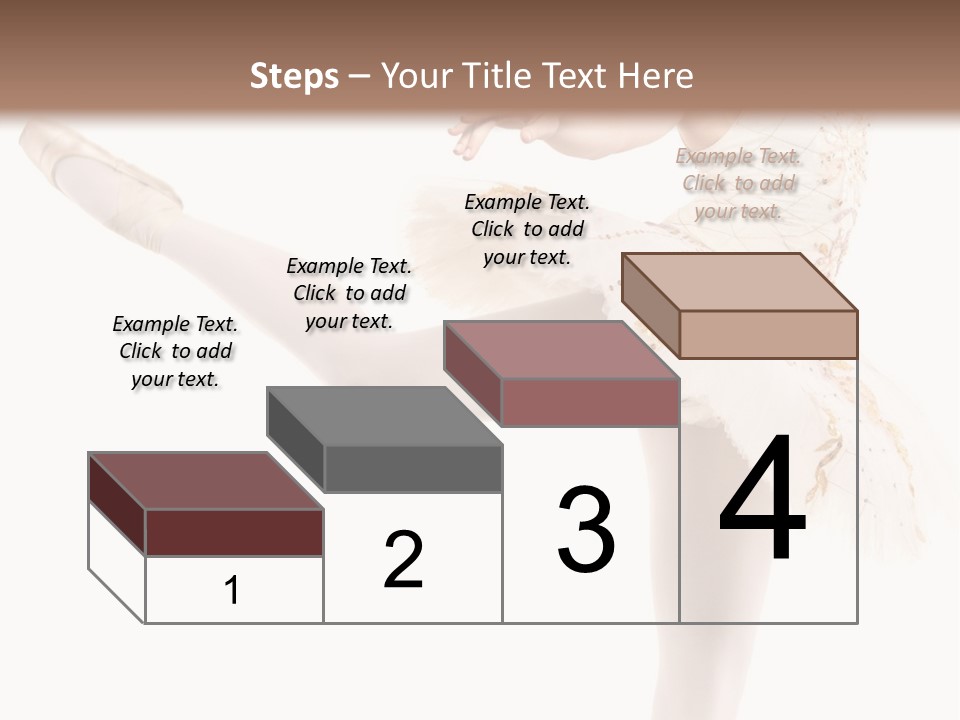 Steps – Your Title Text Here

Example Text. Click to add your text.

Example Text. Click to add your text.

Example Text. Click to add your text.

Example Text. Click to add your text.

1

2

3

4